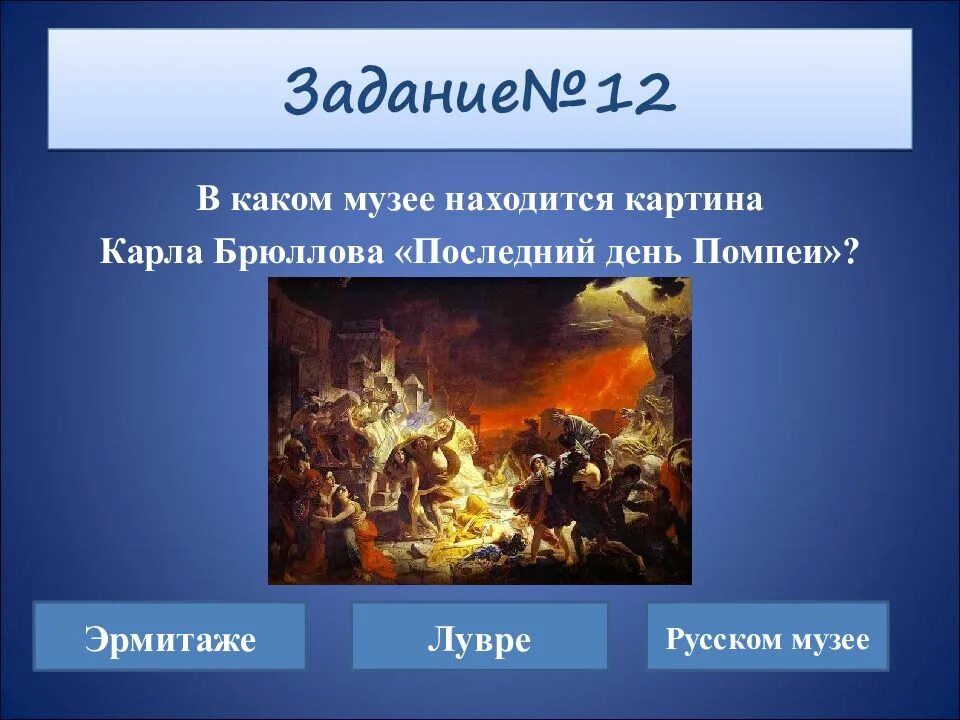 Задание№12

В каком музее находится картина Карла Брюллова «Последний день Помпеи»?

Эрмитаже

Лувре

Русском музее